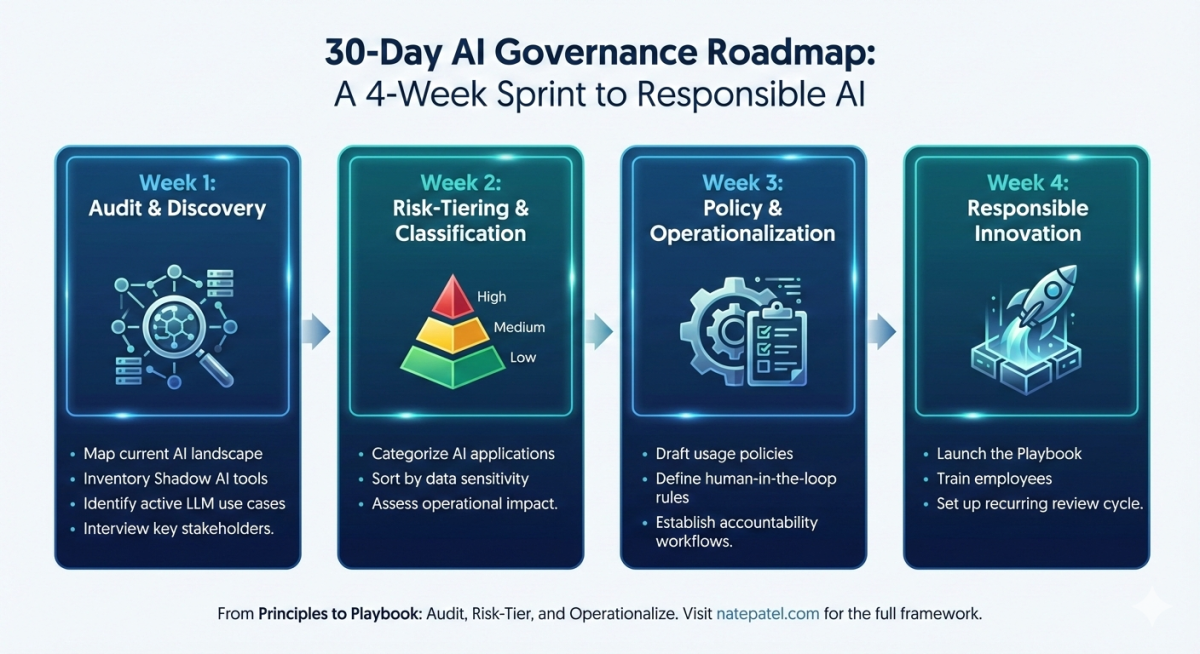 30-Day AI Governance Roadmap:
A 4-Week Sprint to Responsible AI

Week 1:
Audit & Discovery

- Map current AI landscape
- Inventory Shadow AI tools
- Identify active LLM use cases
- Interview key stakeholders.

Week 2:
Risk-Tiering & Classification

High
Medium
Low

- Categorize AI applications
- Sort by data sensitivity
- Assess operational impact.

Week 3:
Policy & Operationalization

- Draft usage policies
- Define human-in-the-loop rules
- Establish accountability workflows.

Week 4:
Responsible Innovation

- Launch the Playbook
- Train employees
- Set up recurring review cycle.

From Principles to Playbook: Audit, Risk-Tier, and Operationalize. Visit natepatel.com for the full framework.